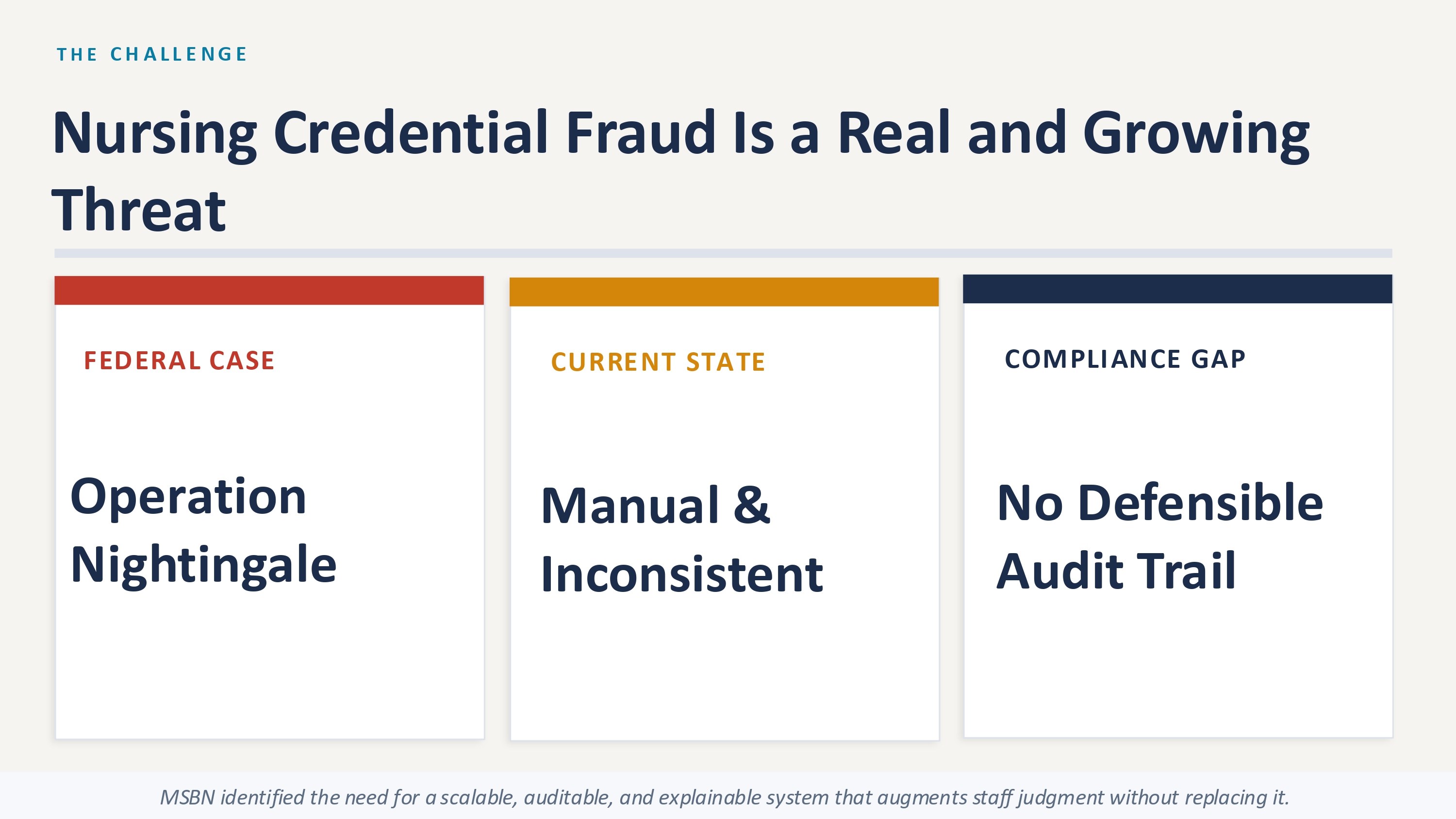 THE CHALLENGE

Nursing Credential Fraud Is a Real and Growing Threat

FEDERAL CASE

Operation Nightingale

CURRENT STATE

Manual & Inconsistent

COMPLIANCE GAP

No Defensible Audit Trail

MSBN identified the need for a scalable, auditable, and explainable system that augments staff judgment without replacing it.